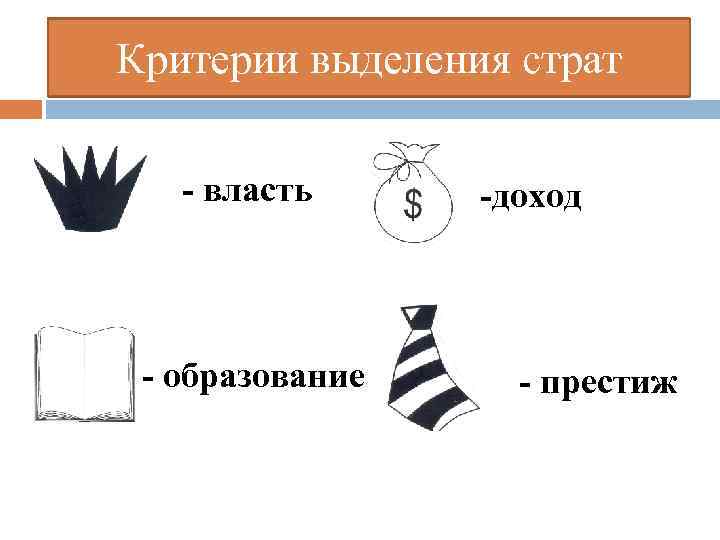 Критерии выделения страт

- власть

$

-доход

- образование

- престиж